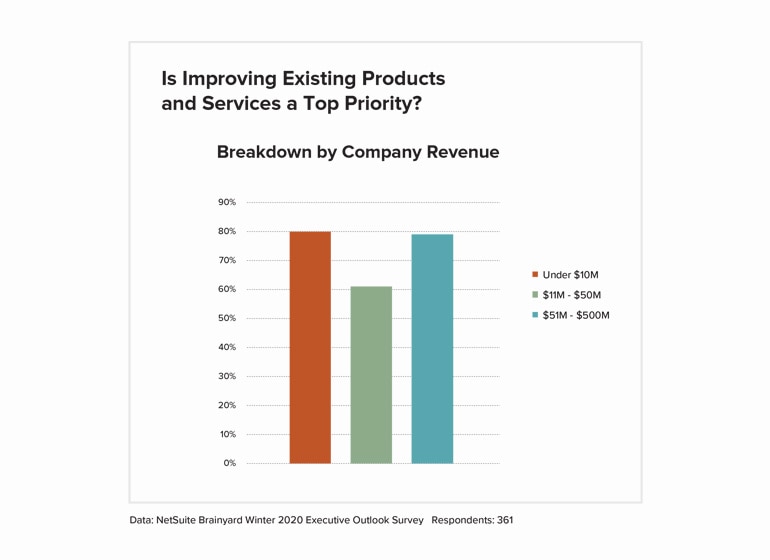 Is Improving Existing Products and Services a Top Priority?

Breakdown by Company Revenue

90%
80%
70%
60%
50%
40%
30%
20%
10%
0%

Under \$10M
\$11M - \$50M
\$51M - \$500M

Data: NetSuite Brainyard Winter 2020 Executive Outlook Survey Respondents: 361